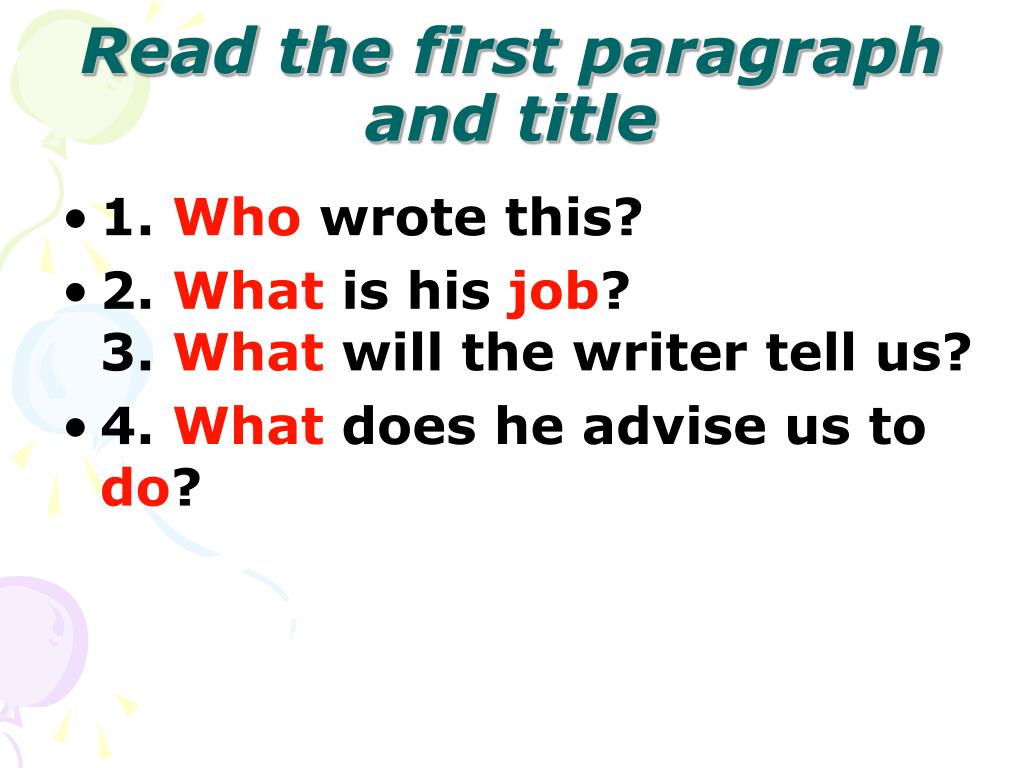 Read the first paragraph and title

• 1. Who wrote this?
• 2. What is his job?
3. What will the writer tell us?
• 4. What does he advise us to do?